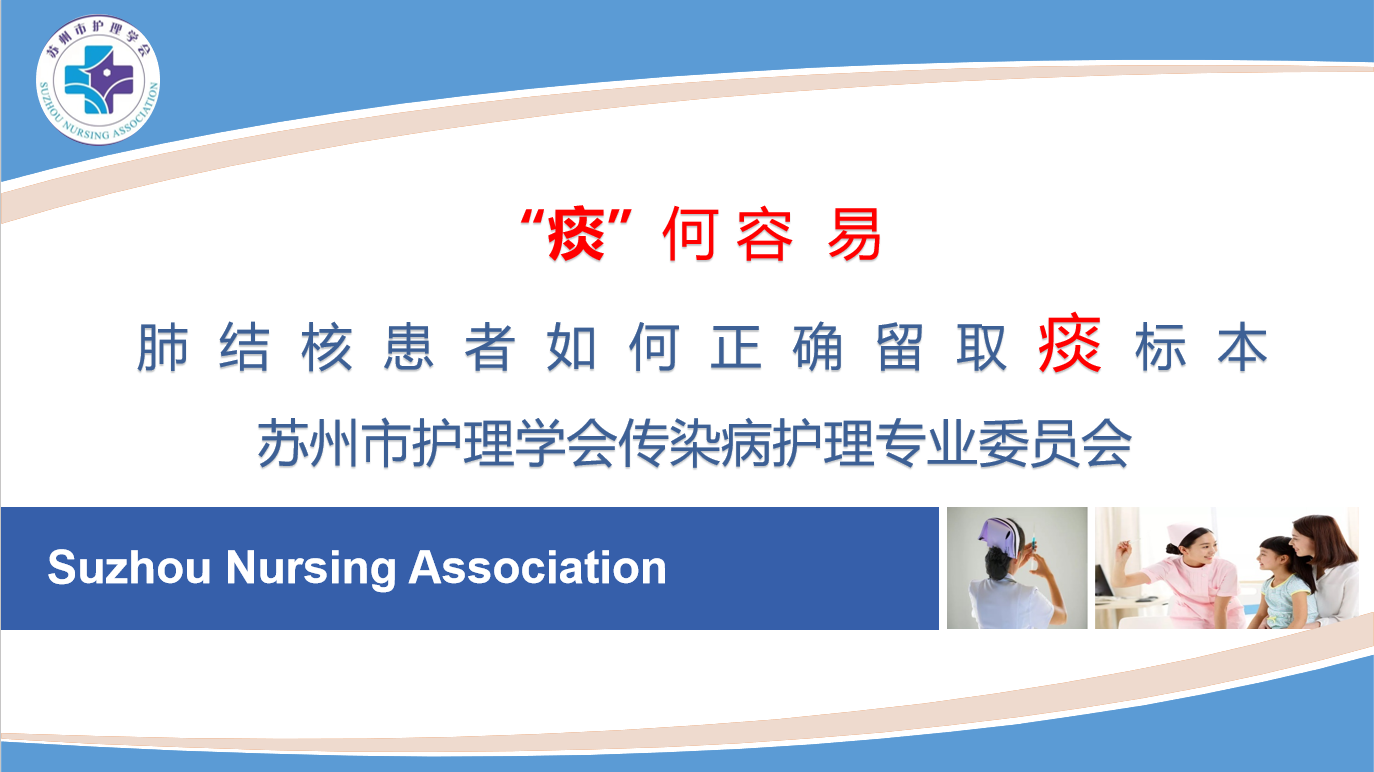 苏州市护理学会
SUZHOU NURSING ASSOCIATION

“痰”何容易

肺结核患者如何正确留取痰标本

苏州市护理学会传染病护理专业委员会

Suzhou Nursing Association